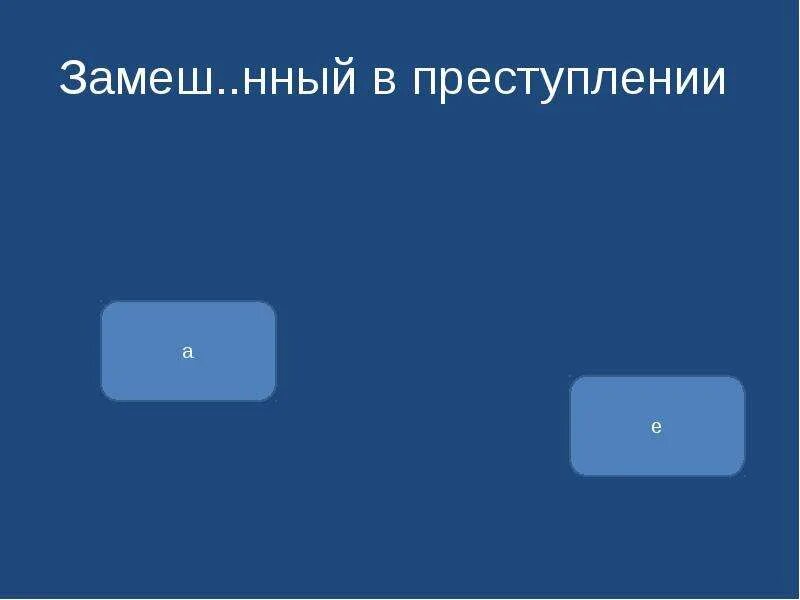 Замеш..нный в преступлении

а

е